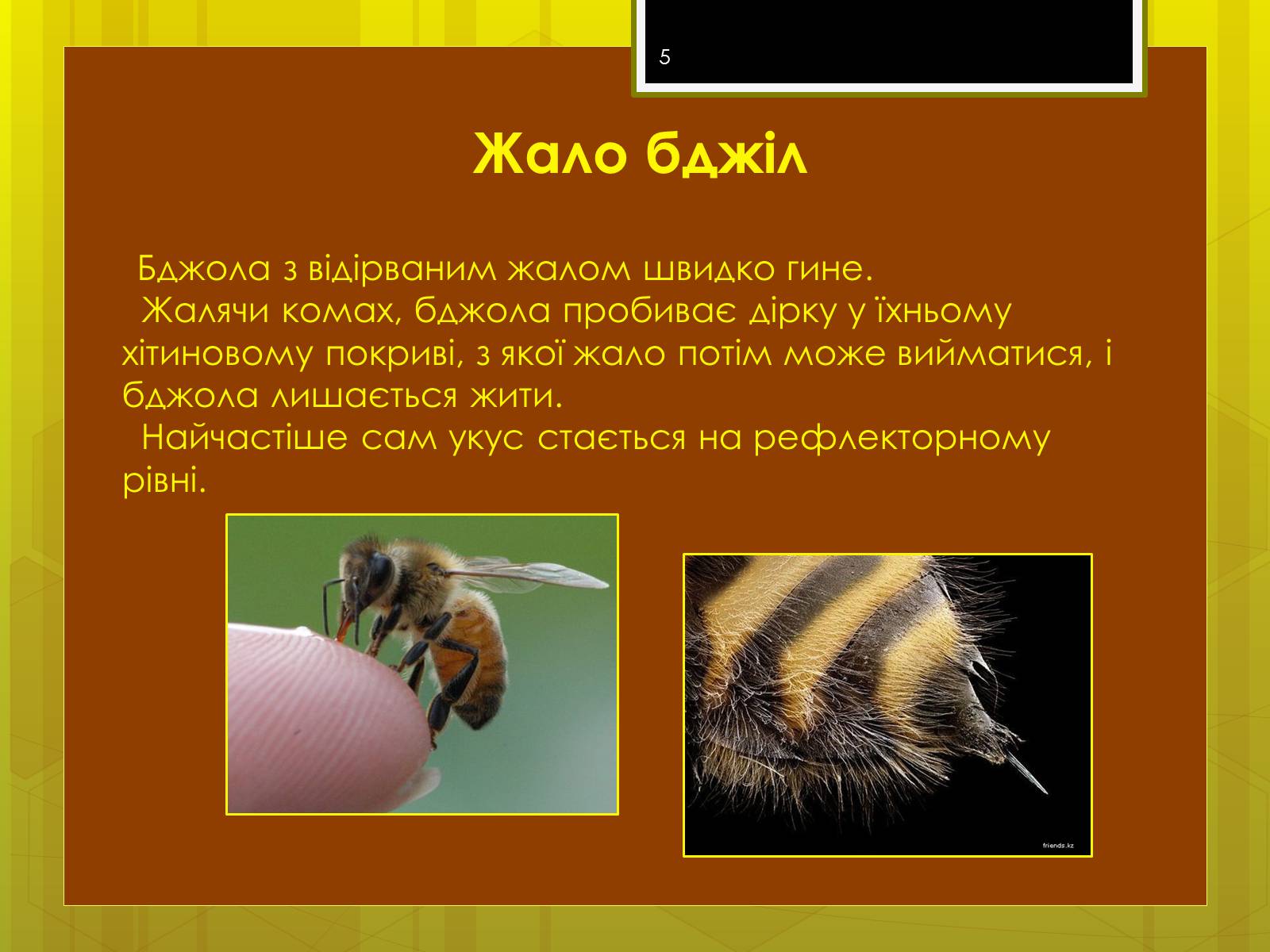 5

Жало бджіл

Бджола з відірваним жалом швидко гине.

Жалячи комах, бджола пробиває дірку у їхньому хітиновому покриві, з якої жало потім може вийматися, і бджола лишається жити.

Найчастіше сам укус стається на рефлекторному рівні.

friends.kz